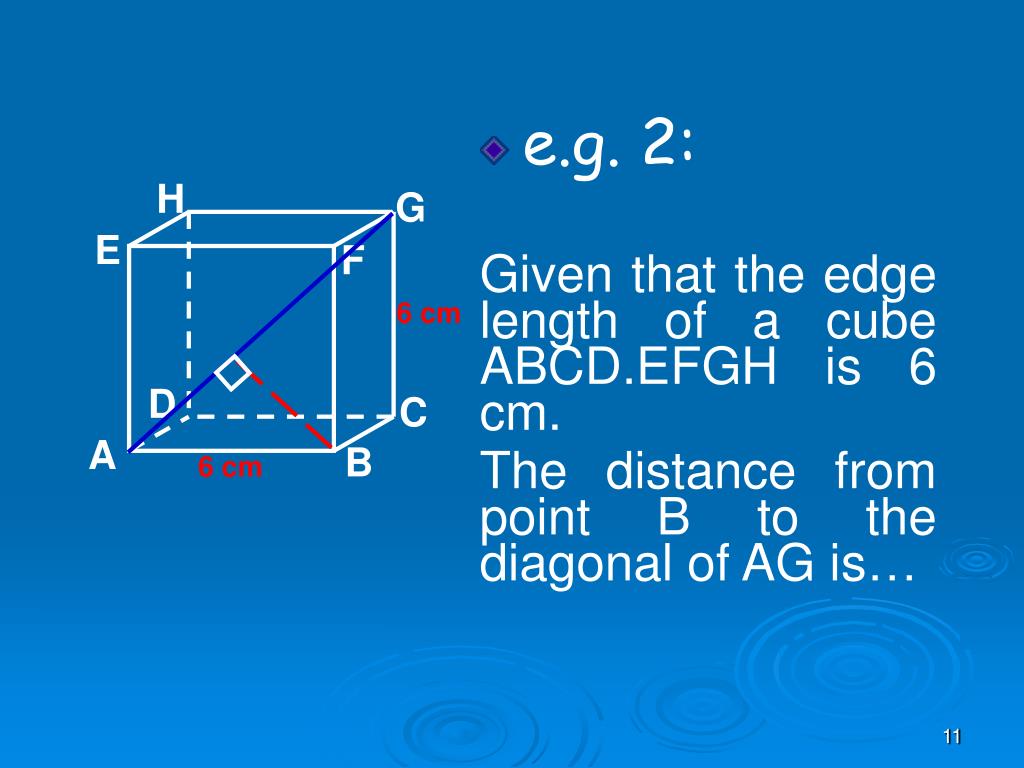 H
G
E
F
6 cm
D
C
A
6 cm
B

e.g. 2:

Given that the edge length of a cube ABCD.EFGH is 6 cm.

The distance from point B to the diagonal of AG is…

11